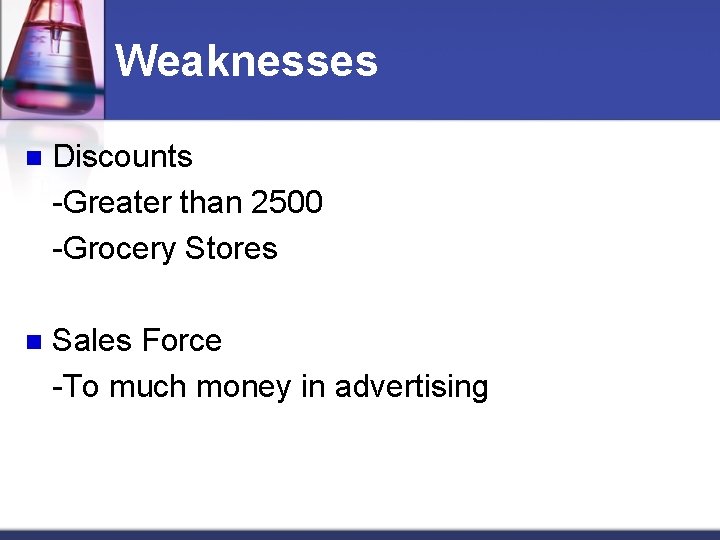 Weaknesses

Discounts
-Greater than 2500
-Grocery Stores

Sales Force
-To much money in advertising